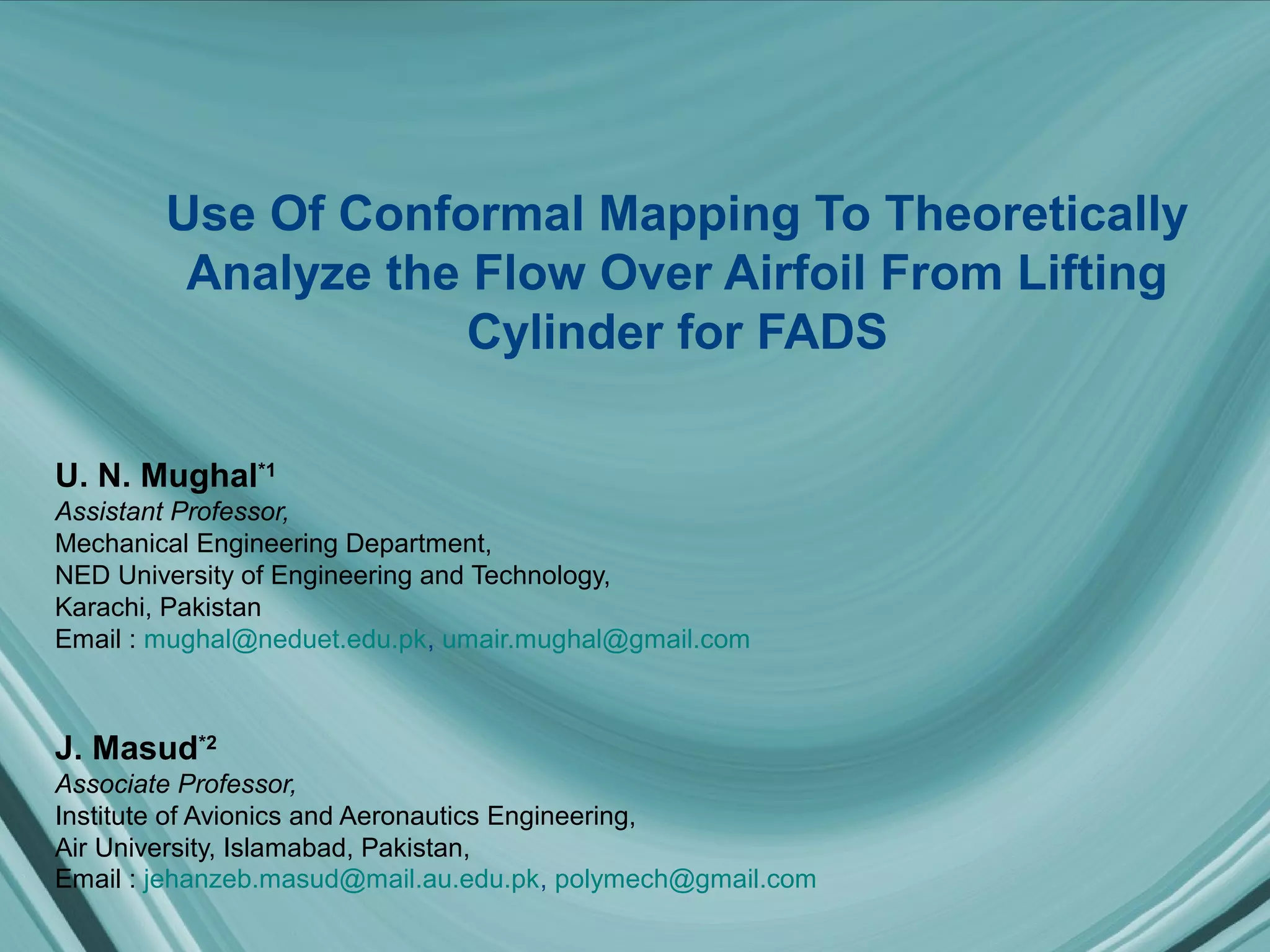 Use Of Conformal Mapping To Theoretically Analyze the Flow Over Airfoil From Lifting Cylinder for FADS

U. N. Mughal$^{*1}$
Assistant Professor,
Mechanical Engineering Department,
NED University of Engineering and Technology,
Karachi, Pakistan
Email : mughal@neduet.edu.pk, umair.mughal@gmail.com

J. Masud$^{*2}$
Associate Professor,
Institute of Avionics and Aeronautics Engineering,
Air University, Islamabad, Pakistan,
Email : jehanzeb.masud@mail.au.edu.pk, polymech@gmail.com